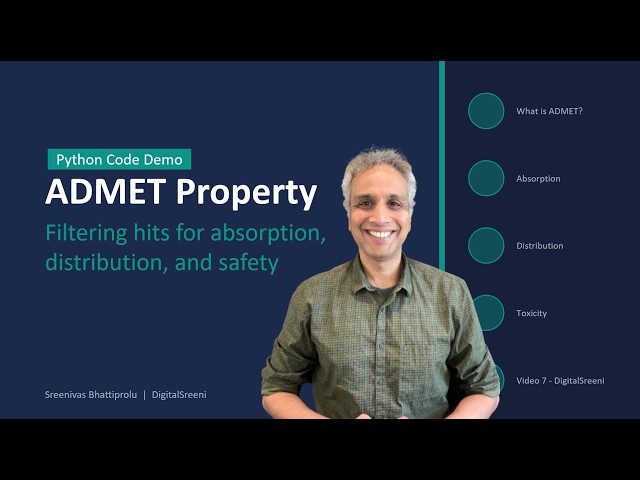 Python Code Demo

ADMET Property

Filtering hits for absorption, distribution, and safety

Sreenivas Bhattiprolu | DigitalSreeni

What is ADMET?

Absorption

Distribution

Toxicity

Video 7 - DigitalSreeni